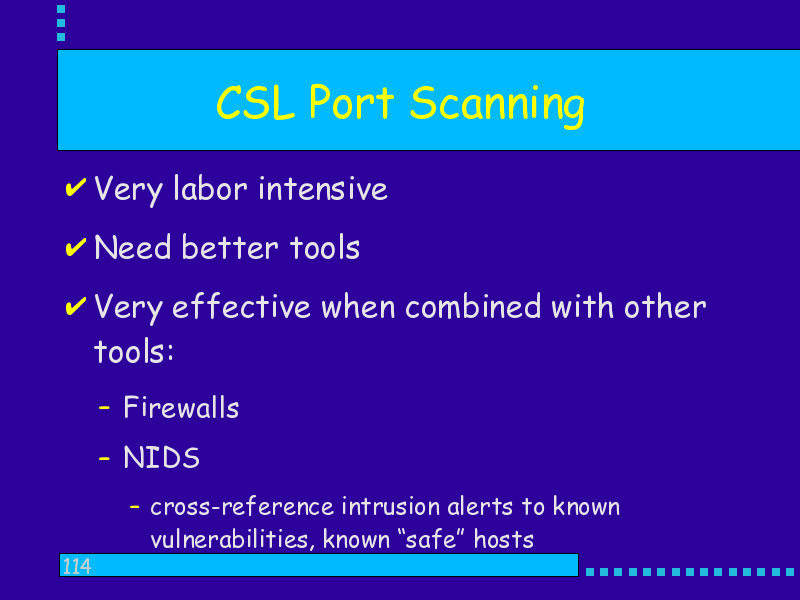 CSL Port Scanning

✔ Very labor intensive

✔ Need better tools

✔ Very effective when combined with other tools:

– Firewalls

– NIDS

– cross-reference intrusion alerts to known vulnerabilities, known “safe” hosts

114